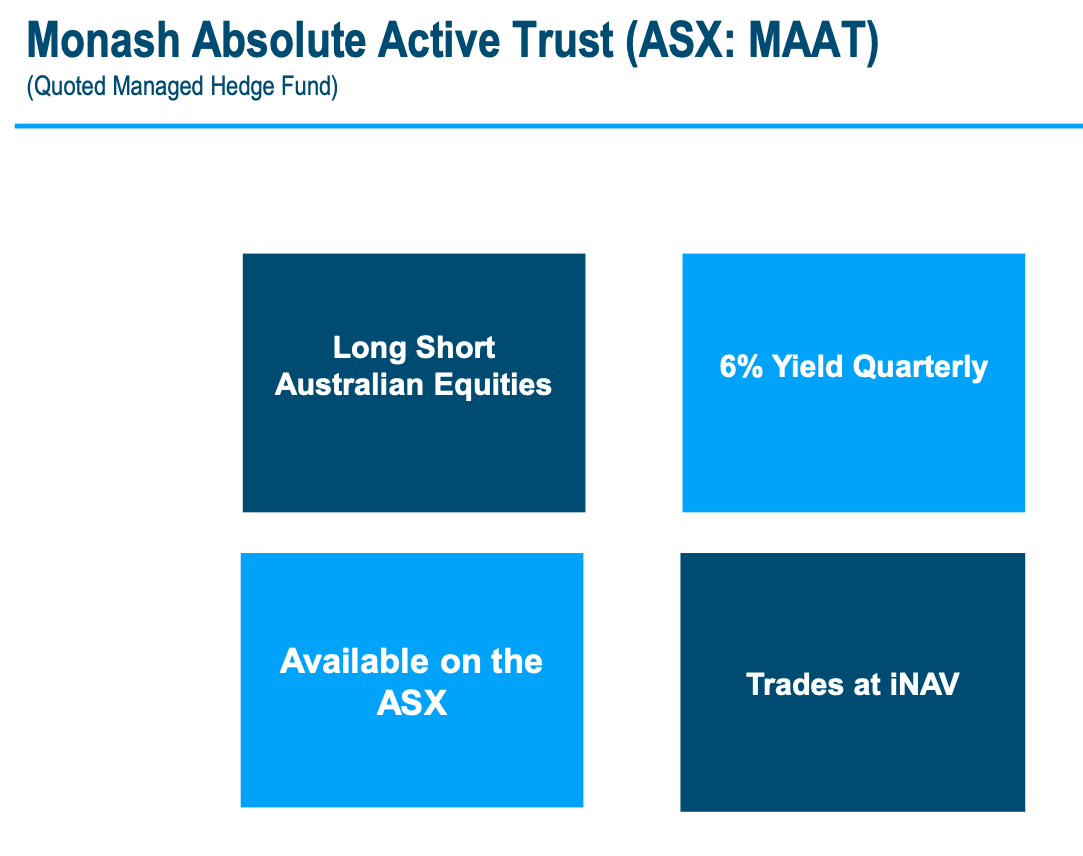 Monash Absolute Active Trust (ASX: MAAT)
(Quoted Managed Hedge Fund)

Long Short Australian Equities

6% Yield Quarterly

Available on the ASX

Trades at iNAV